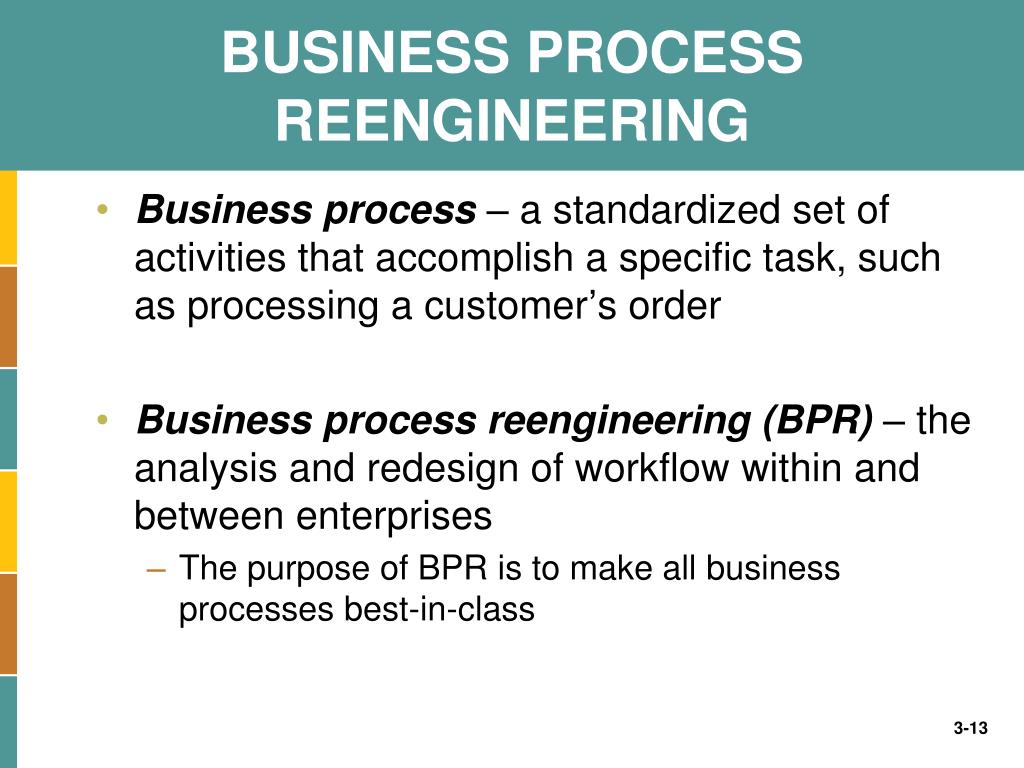 BUSINESS PROCESS REENGINEERING

• Business process – a standardized set of activities that accomplish a specific task, such as processing a customer's order

• Business process reengineering (BPR) – the analysis and redesign of workflow within and between enterprises

– The purpose of BPR is to make all business processes best-in-class

3-13